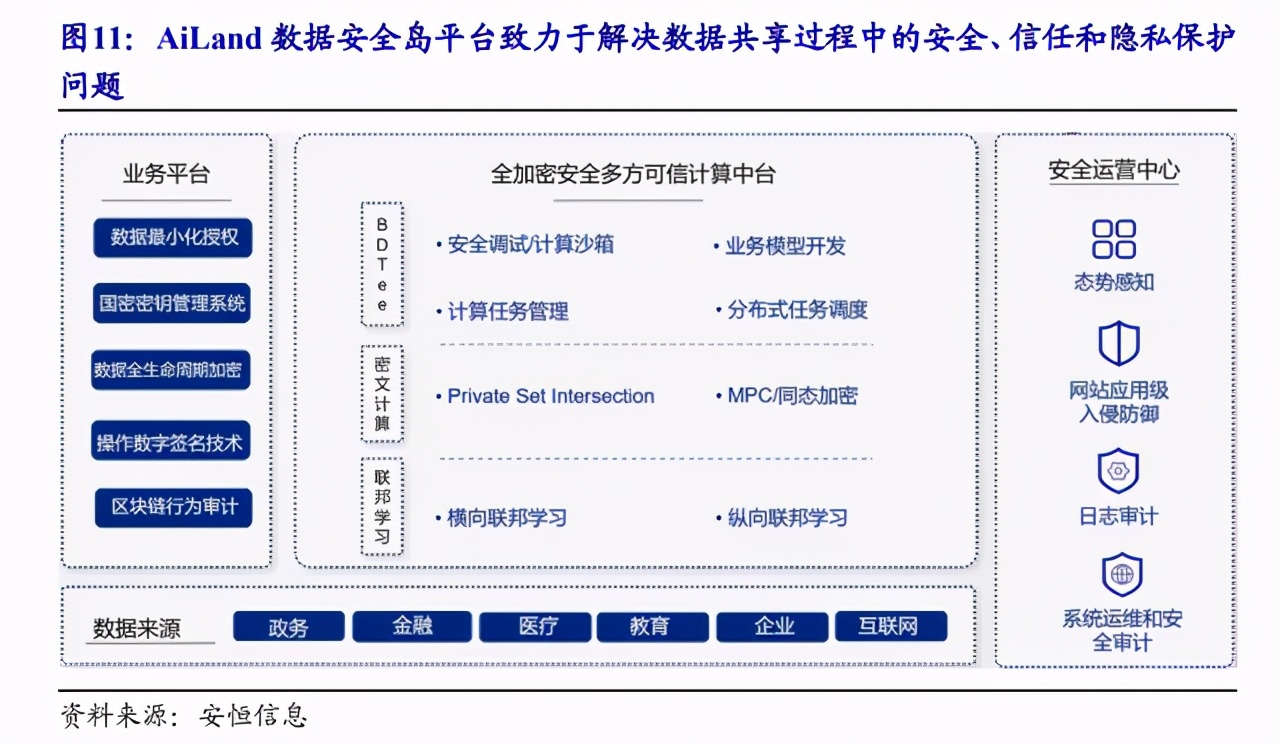 图11：AiLand 数据安全岛平台致力于解决数据共享过程中的安全、信任和隐私保护问题

业务平台

数据最小化授权

国密密钥管理系统

数据全生命周期加密

操作数字签名技术

区块链行为审计

全加密安全多方可信计算中台

BDTee

• 安全调试/计算沙箱

• 业务模型开发

• 计算任务管理

• 分布式任务调度

密文计算

• Private Set Intersection

• MPC/同态加密

联邦学习

• 横向联邦学习

• 纵向联邦学习

安全运营中心

态势感知

网站应用级入侵防御

日志审计

系统运维和安全审计

数据来源

政务

金融

医疗

教育

企业

互联网

资料来源：安恒信息